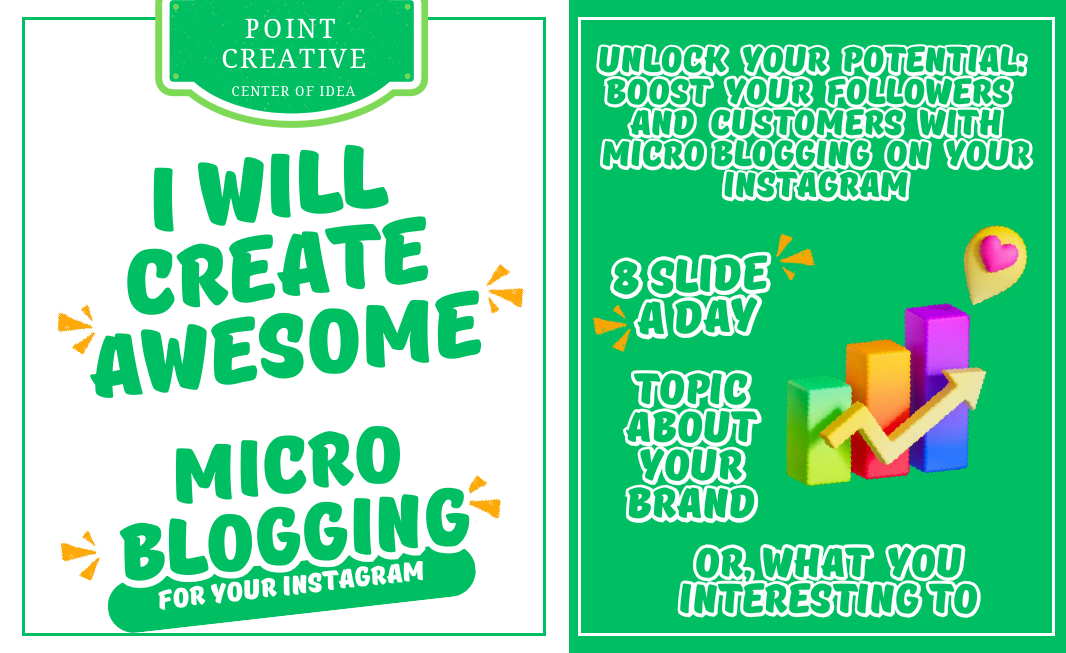 POINT CREATIVE
CENTER OF IDEA

I WILL CREATE AWESOME

MICRO BLOGGING
FOR YOUR INSTAGRAM

UNLOCK YOUR POTENTIAL: BOOST YOUR FOLLOWERS AND CUSTOMERS WITH MICRO BLOGGING ON YOUR INSTAGRAM

8 SLIDE A DAY

TOPIC ABOUT YOUR BRAND

OR, WHAT YOU INTERESTING TO